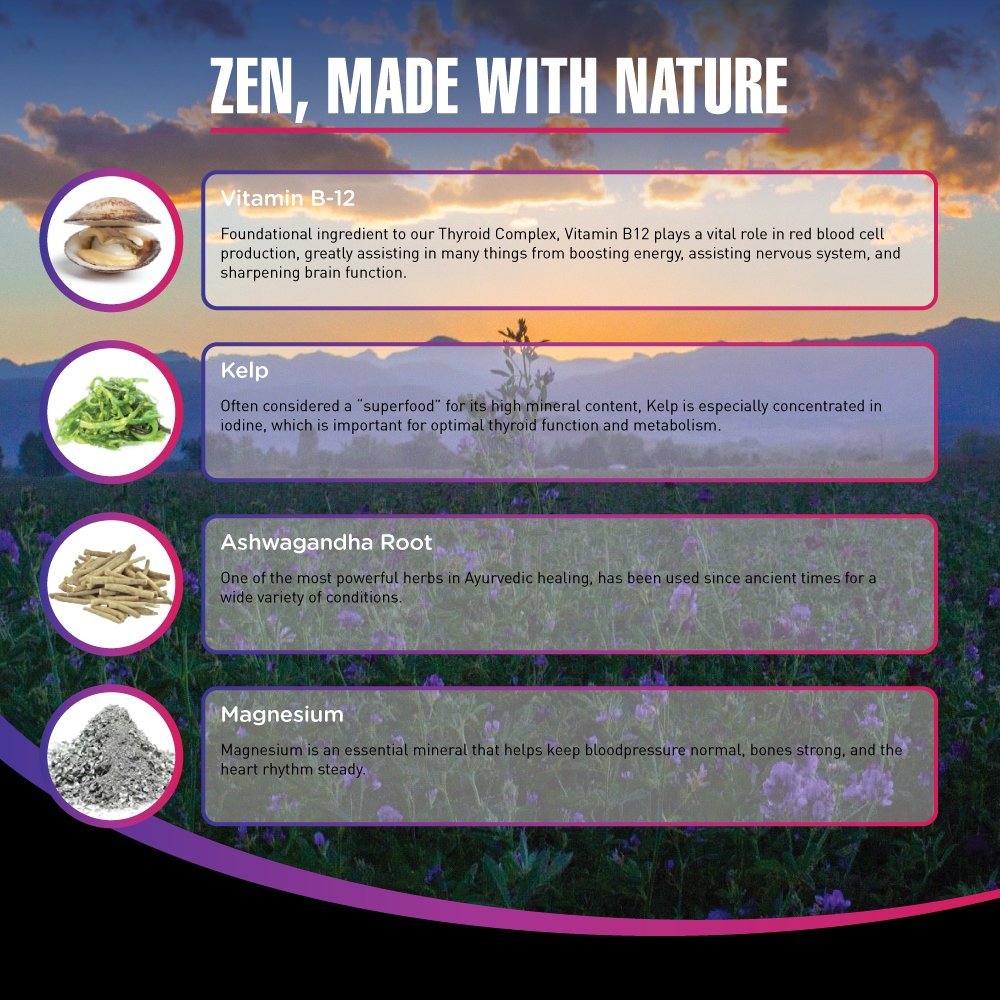 ZEN, MADE WITH NATURE

Vitamin B-12

Foundational ingredient to our Thyroid Complex, Vitamin B12 plays a vital role in red blood cell production, greatly assisting in many things from boosting energy, assisting nervous system, and sharpening brain function.

Kelp

Often considered a "superfood" for its high mineral content, Kelp is especially concentrated in iodine, which is important for optimal thyroid function and metabolism.

Ashwagandha Root

One of the most powerful herbs in Ayurvedic healing, has been used since ancient times for a wide variety of conditions.

Magnesium

Magnesium is an essential mineral that helps keep bloodpressure normal, bones strong, and the heart rhythm steady.